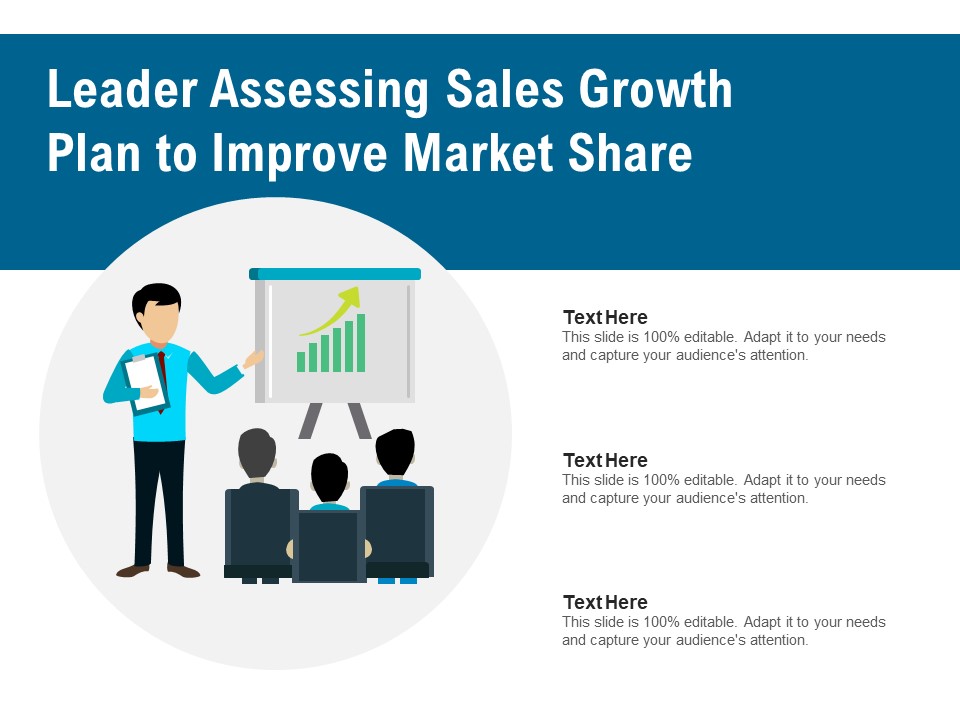 Leader Assessing Sales Growth Plan to Improve Market Share

Text Here
This slide is 100% editable. Adapt it to your needs and capture your audience's attention.

Text Here
This slide is 100% editable. Adapt it to your needs and capture your audience's attention.

Text Here
This slide is 100% editable. Adapt it to your needs and capture your audience's attention.